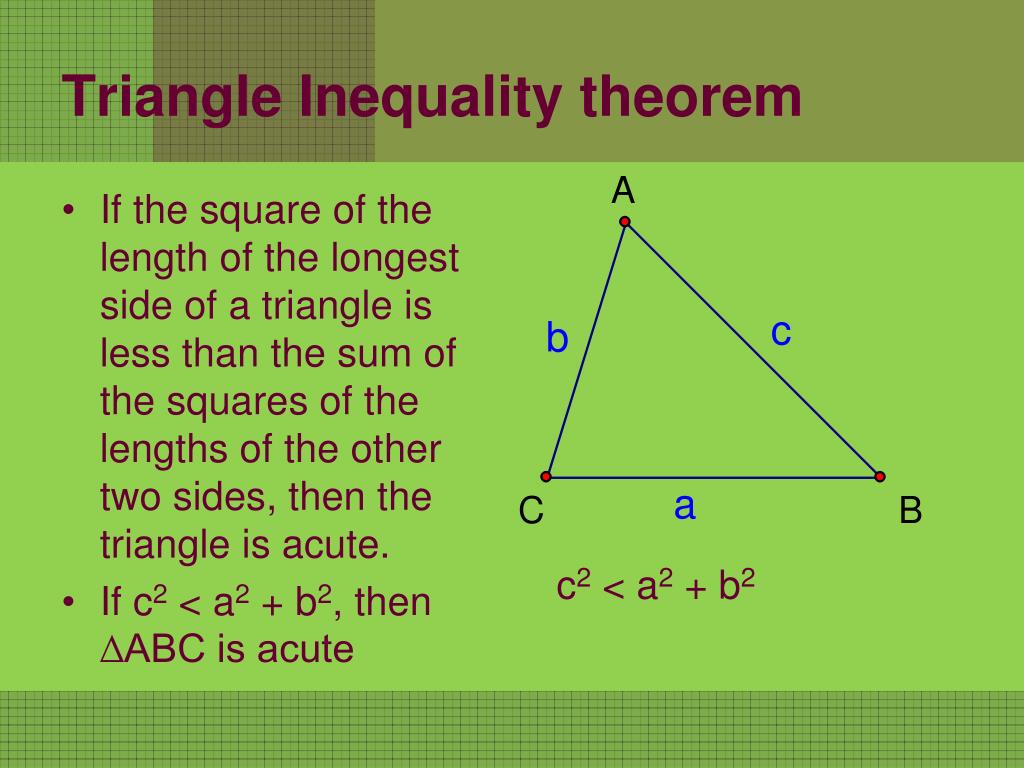 Triangle Inequality theorem

• If the square of the length of the longest side of a triangle is less than the sum of the squares of the lengths of the other two sides, then the triangle is acute.
• If $c^2 < a^2 + b^2$, then $\triangle ABC$ is acute

A
b
c
C
a
B

$c^2 < a^2 + b^2$